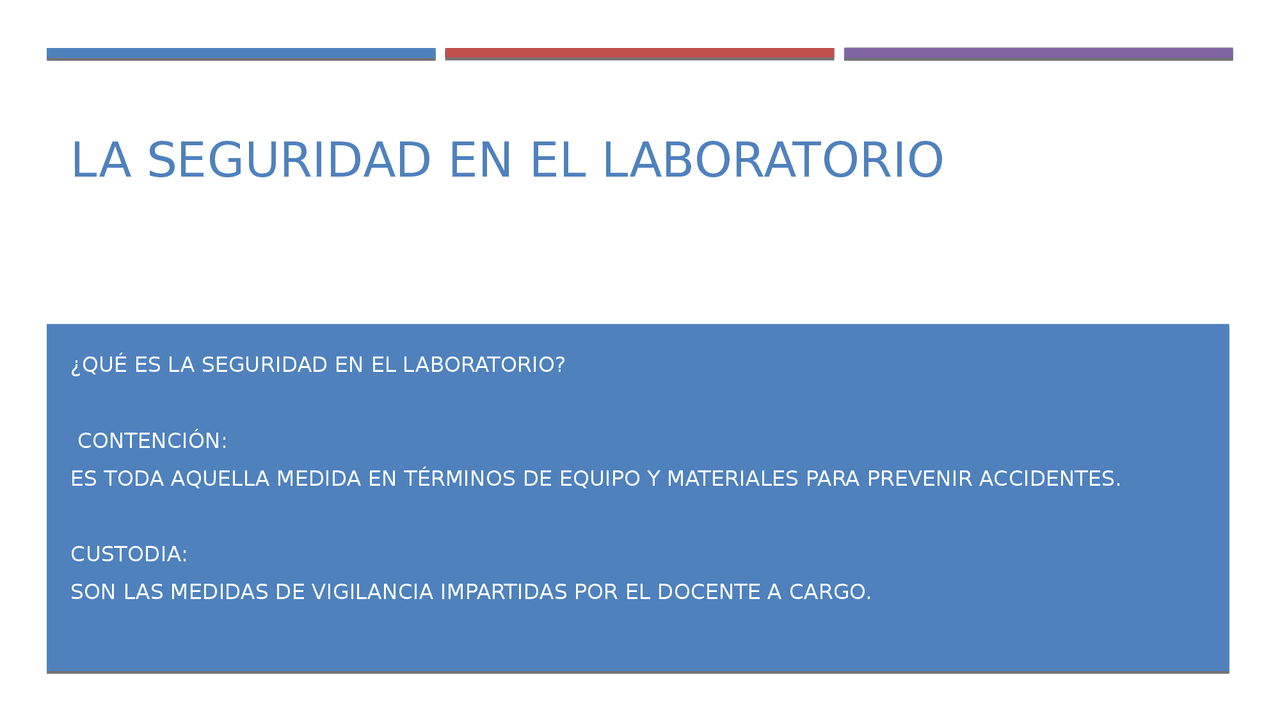 LA SEGURIDAD EN EL LABORATORIO

¿QUÉ ES LA SEGURIDAD EN EL LABORATORIO?

CONTENCIÓN:
ES TODA AQUELLA MEDIDA EN TÉRMINOS DE EQUIPO Y MATERIALES PARA PREVENIR ACCIDENTES.

CUSTODIA:
SON LAS MEDIDAS DE VIGILANCIA IMPARTIDAS POR EL DOCENTE A CARGO.